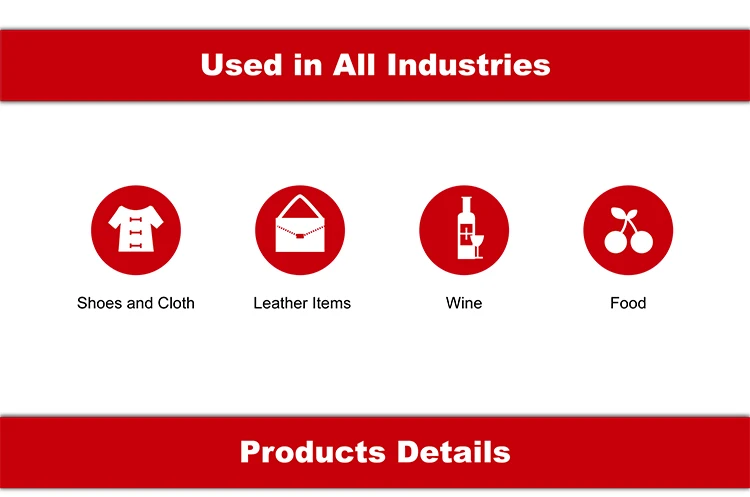 Used in All Industries

Shoes and Cloth

Leather Items

Wine

Food

Products Details